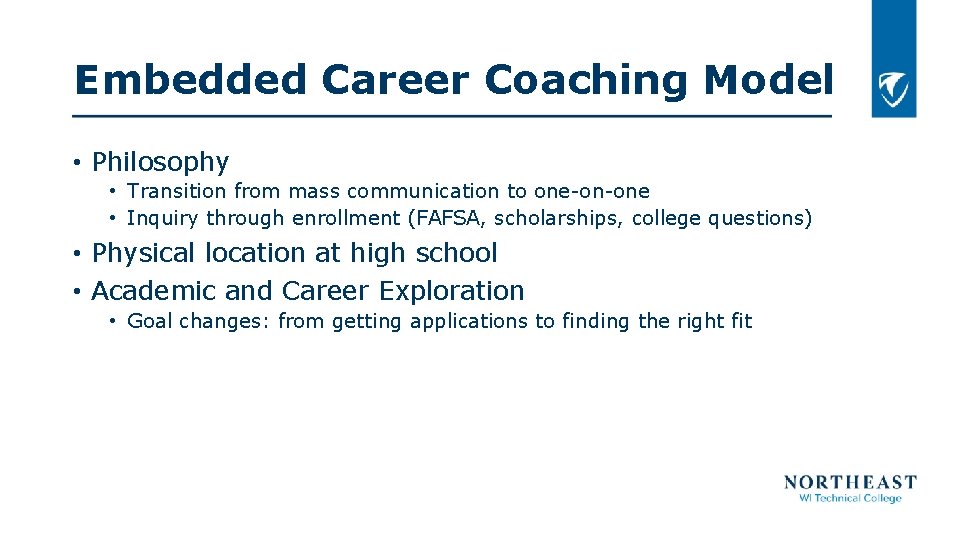 Embedded Career Coaching Model

• Philosophy
  • Transition from mass communication to one-on-one
  • Inquiry through enrollment (FAFSA, scholarships, college questions)
• Physical location at high school
• Academic and Career Exploration
  • Goal changes: from getting applications to finding the right fit

NORTHEAST
WI Technical College